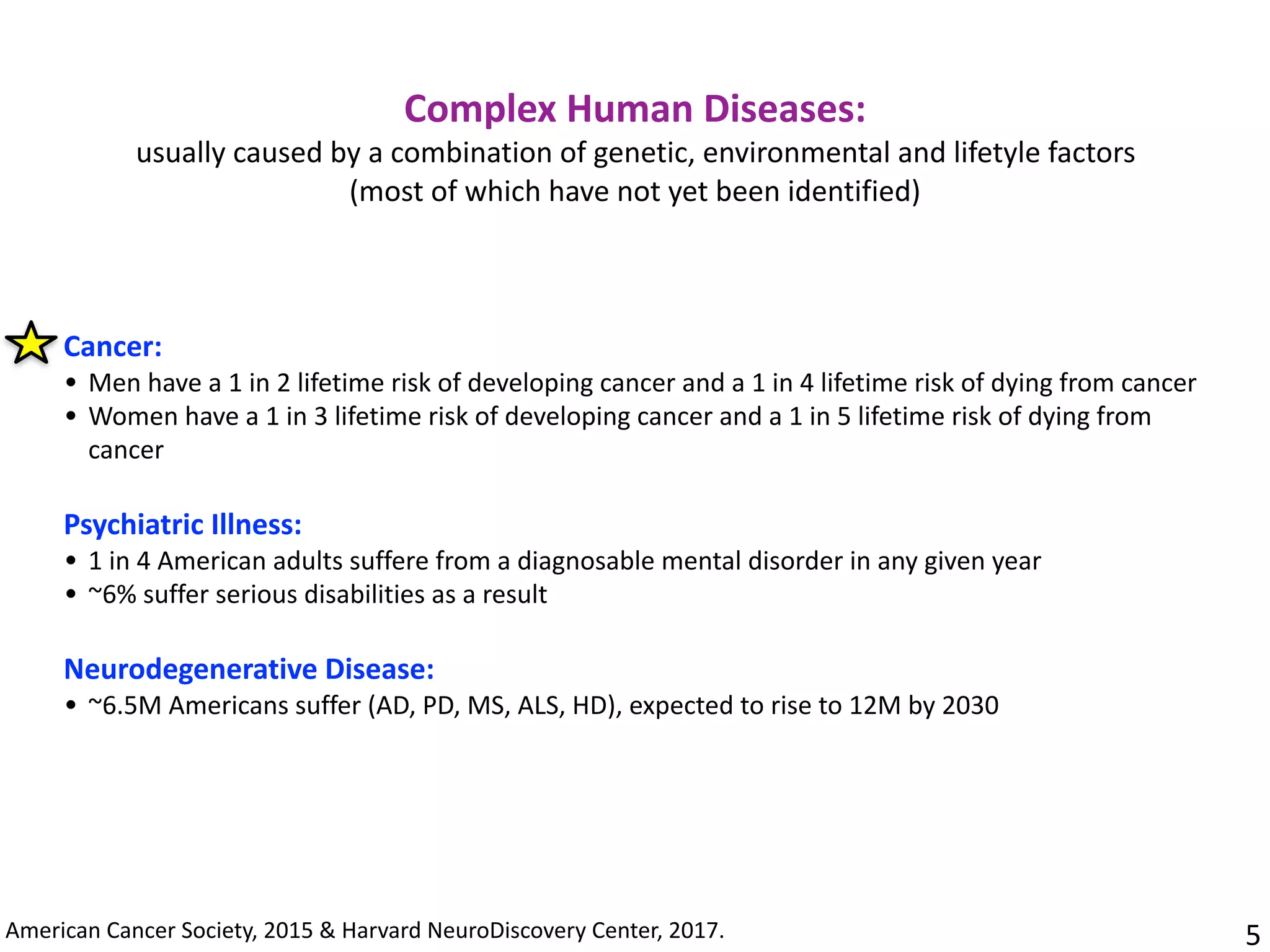 Complex Human Diseases:
usually caused by a combination of genetic, environmental and lifetyle factors
(most of which have not yet been identified)

Cancer:
• Men have a 1 in 2 lifetime risk of developing cancer and a 1 in 4 lifetime risk of dying from cancer
• Women have a 1 in 3 lifetime risk of developing cancer and a 1 in 5 lifetime risk of dying from cancer

Psychiatric Illness:
• 1 in 4 American adults suffere from a diagnosable mental disorder in any given year
• ~6% suffer serious disabilities as a result

Neurodegenerative Disease:
• ~6.5M Americans suffer (AD, PD, MS, ALS, HD), expected to rise to 12M by 2030

American Cancer Society, 2015 & Harvard NeuroDiscovery Center, 2017.

5